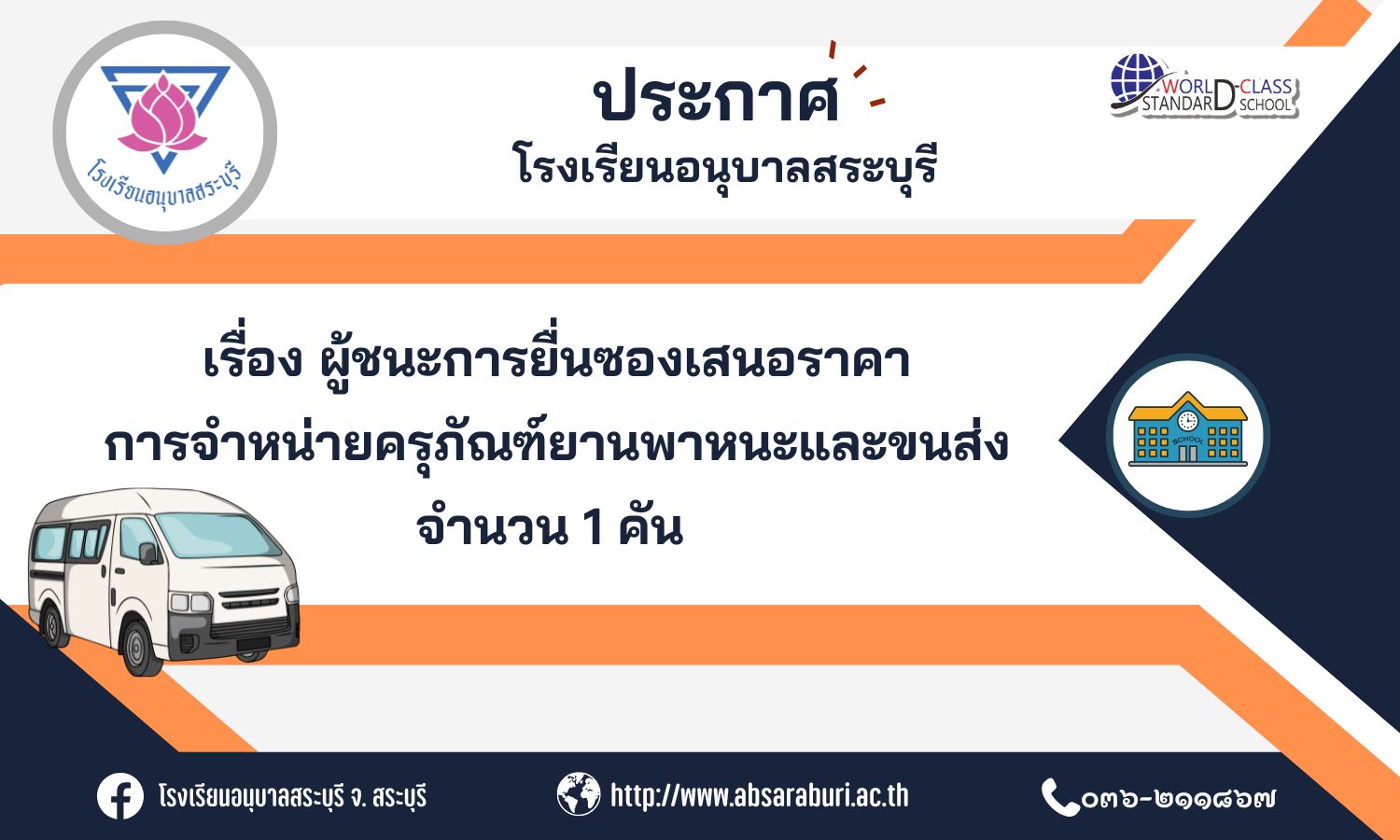 โรงเรียนอนุบาลสระบุรี

ประกาศ
โรงเรียนอนุบาลสระบุรี

WORLD-CLASS STANDARD SCHOOL

เรื่อง ผู้ชนะการยื่นซองเสนอราคา
การจำหน่ายครุภัณฑ์ยานพาหนะและขนส่ง
จำนวน 1 คัน

SCHOOL

โรงเรียนอนุบาลสระบุรี จ. สระบุรี

http://www.absaraburi.ac.th

๐๓๖-๒๑๑๘๖๗